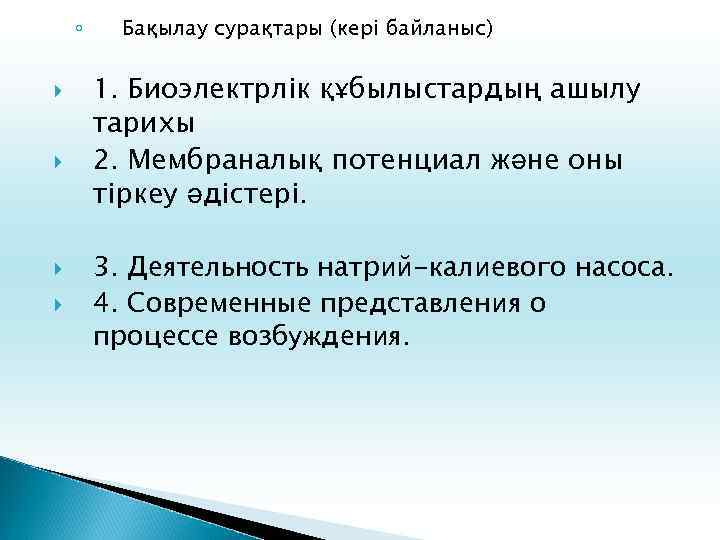 Бақылау сурақтары (кері байланыс)

1. Биоэлектрлік құбылыстардың ашылу тарихы

2. Мембраналық потенциал және оны тіркеу әдістері.

3. Деятельность натрий-калиевого насоса.

4. Современные представления о процессе возбуждения.